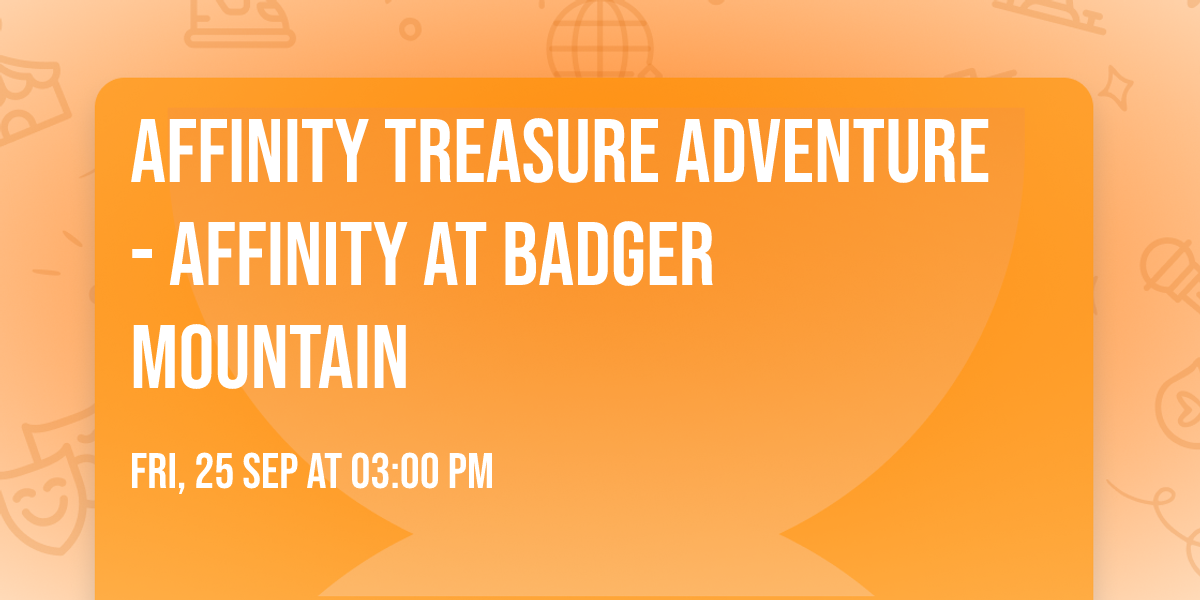 AFFINITY TREASURE ADVENTURE - AFFINITY AT BADGER MOUNTAIN

FRI, 25 SEP AT 03:00 PM